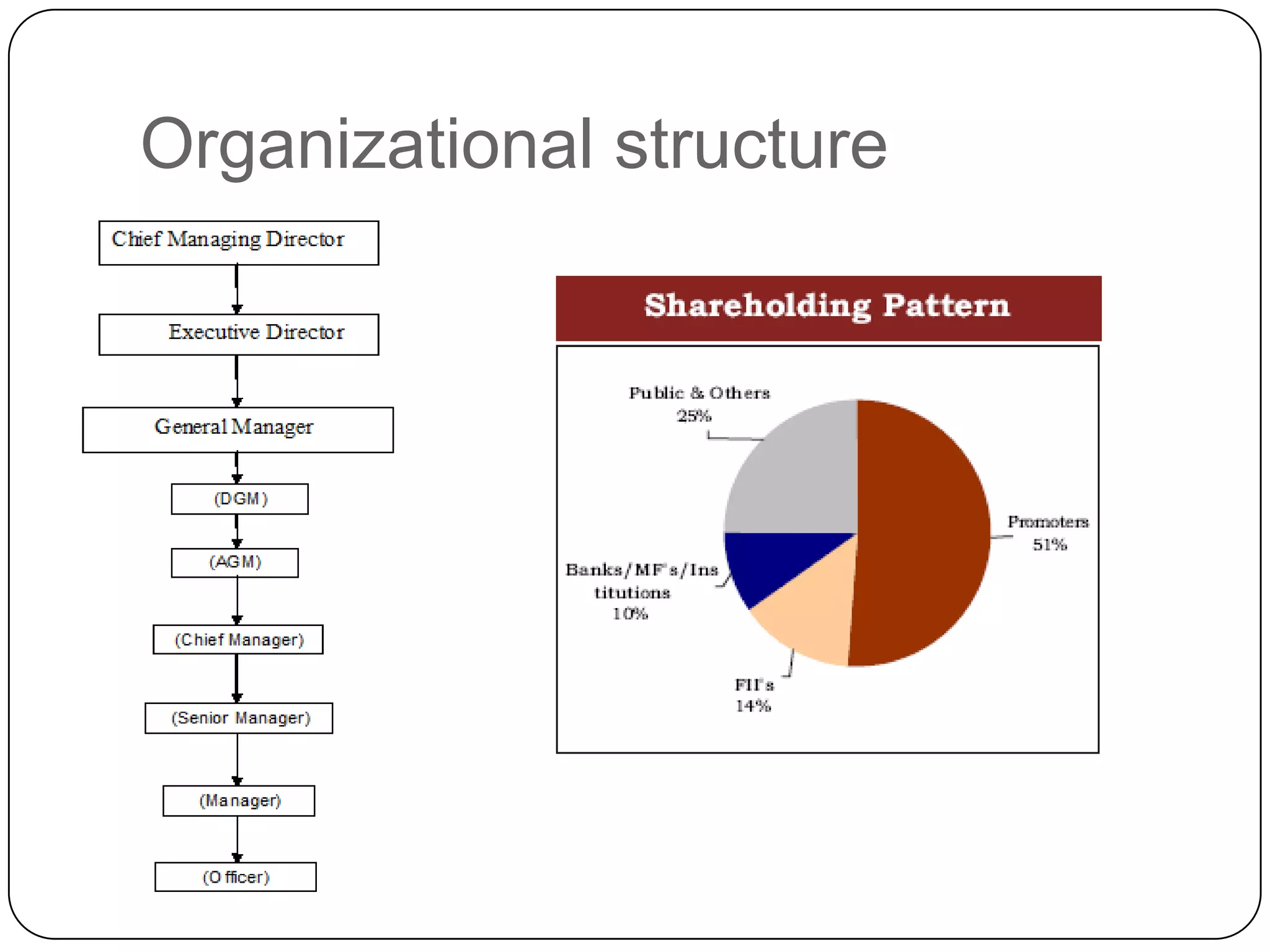 Organizational structure

Chief Managing Director

Executive Director

General Manager

(DGM)

(AGM)

(Chief Manager)

(Senior Manager)

(Manager)

(Officer)

Shareholding Pattern

Public & Others 25%

Promoters 51%

Banks/MF's/Institutions 10%

FII's 14%